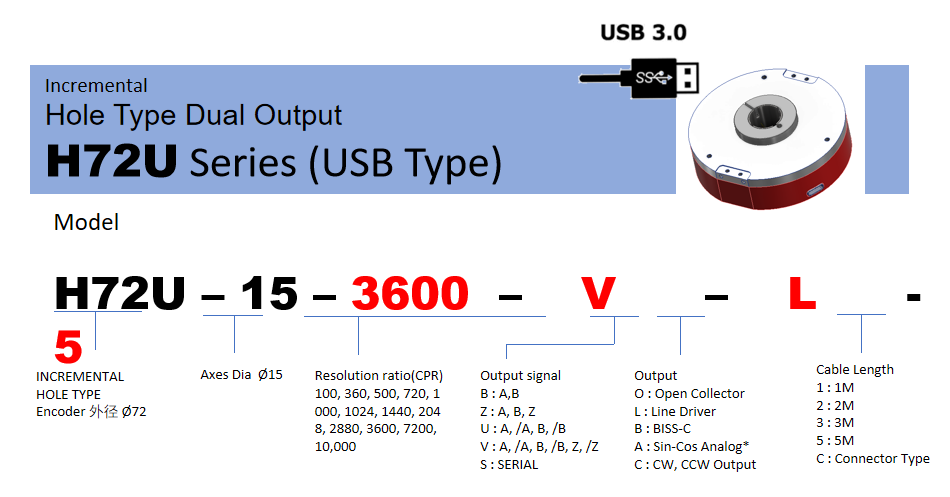 USB 3.0

SS

Incremental
Hole Type Dual Output
H72U Series (USB Type)

Model

H72U – 15 – 3600 – V – L -
5

INCREMENTAL
HOLE TYPE
Encoder 外径 Ø72

Axes Dia Ø15

Resolution ratio(CPR)
100, 360, 500, 720, 1000, 1024, 1440, 2048, 2880, 3600, 7200, 10,000

Output signal
B : A,B
Z : A, B, Z
U : A, /A, B, /B
V : A, /A, B, /B, Z, /Z
S : SERIAL

Output
O : Open Collector
L : Line Driver
B : BISS-C
A : Sin-Cos Analog*
C : CW, CCW Output

Cable Length
1 : 1M
2 : 2M
3 : 3M
5 : 5M
C : Connector Type